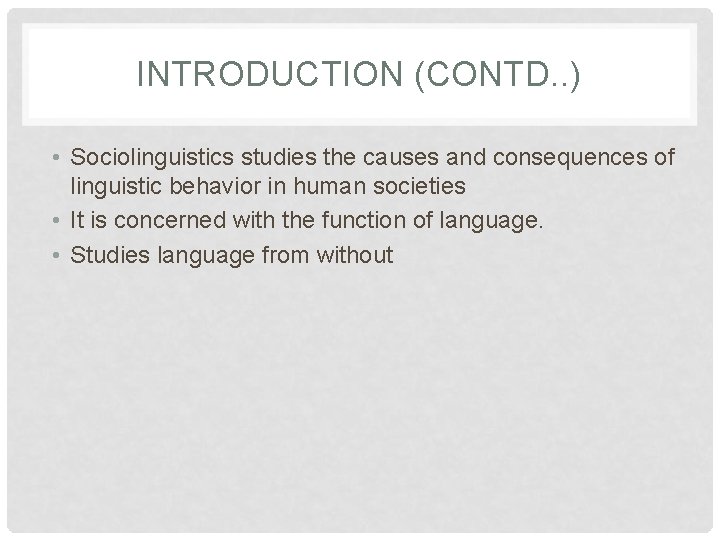 INTRODUCTION (CONTD..)

• Sociolinguistics studies the causes and consequences of linguistic behavior in human societies
• It is concerned with the function of language.
• Studies language from without